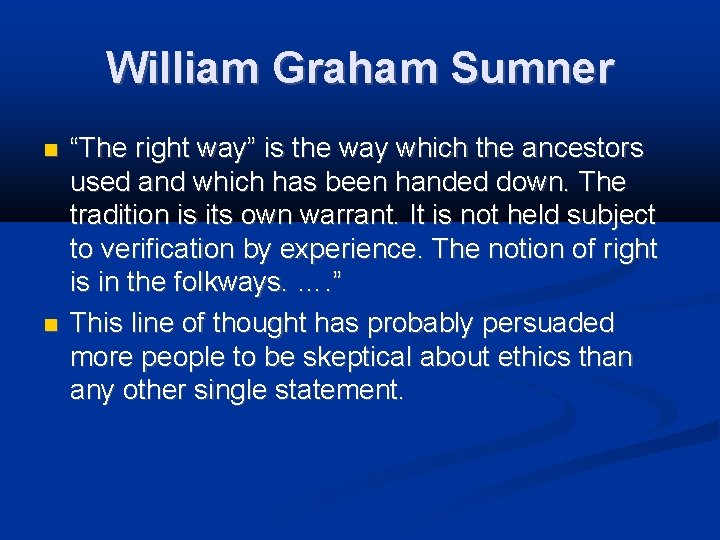 William Graham Sumner

“The right way” is the way which the ancestors used and which has been handed down. The tradition is its own warrant. It is not held subject to verification by experience. The notion of right is in the folkways. ….”

This line of thought has probably persuaded more people to be skeptical about ethics than any other single statement.